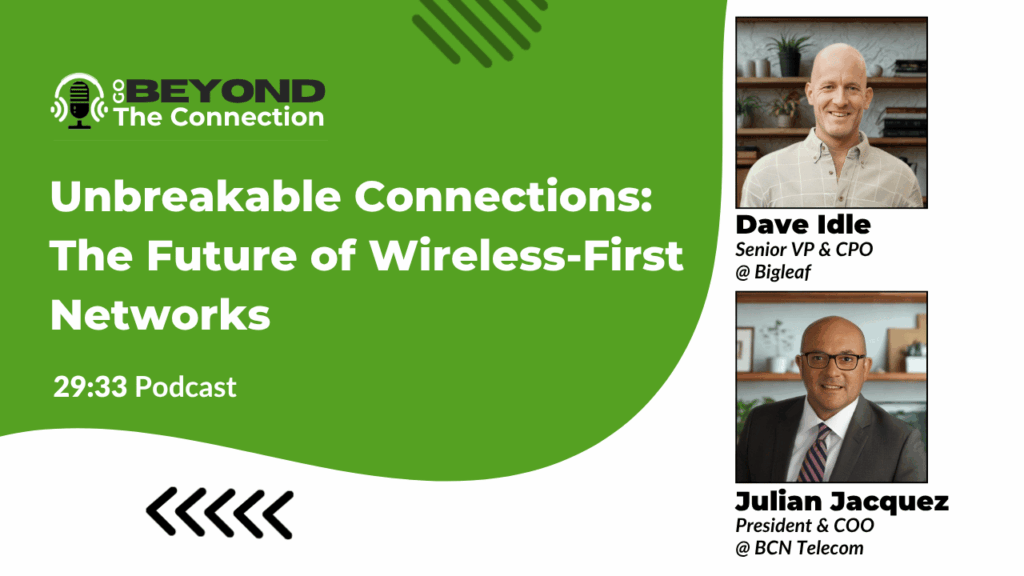 GO BEYOND
The Connection

Unbreakable Connections: The Future of Wireless-First Networks

29:33 Podcast

Dave Idle
Senior VP & CPO
@ Bigleaf

Julian Jacquez
President & COO
@ BCN Telecom